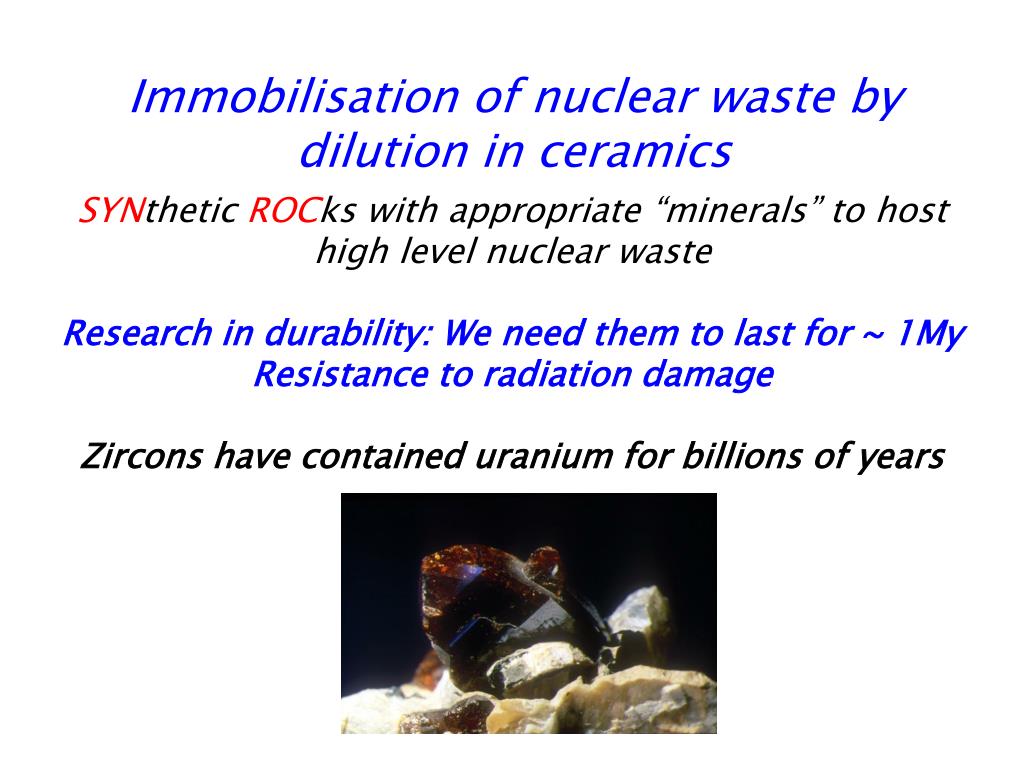 Immobilisation of nuclear waste by dilution in ceramics

SYNthetic ROCks with appropriate “minerals” to host high level nuclear waste

Research in durability: We need them to last for ~ 1My
Resistance to radiation damage

Zircons have contained uranium for billions of years